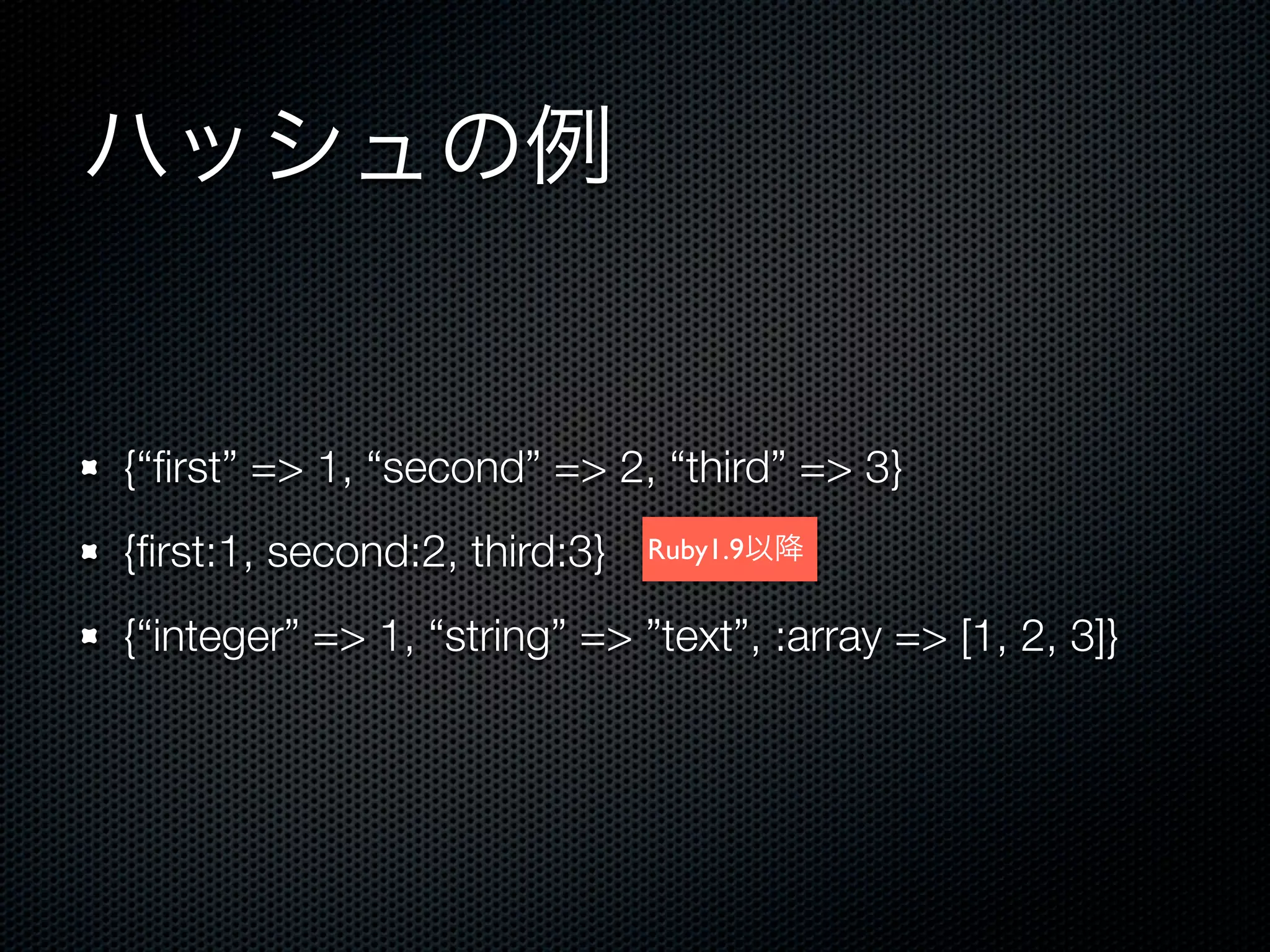 ハッシュの例

{“first” => 1, “second” => 2, “third” => 3}

{first:1, second:2, third:3} Ruby1.9以降

{“integer” => 1, “string” => ”text”, :array => [1, 2, 3]}